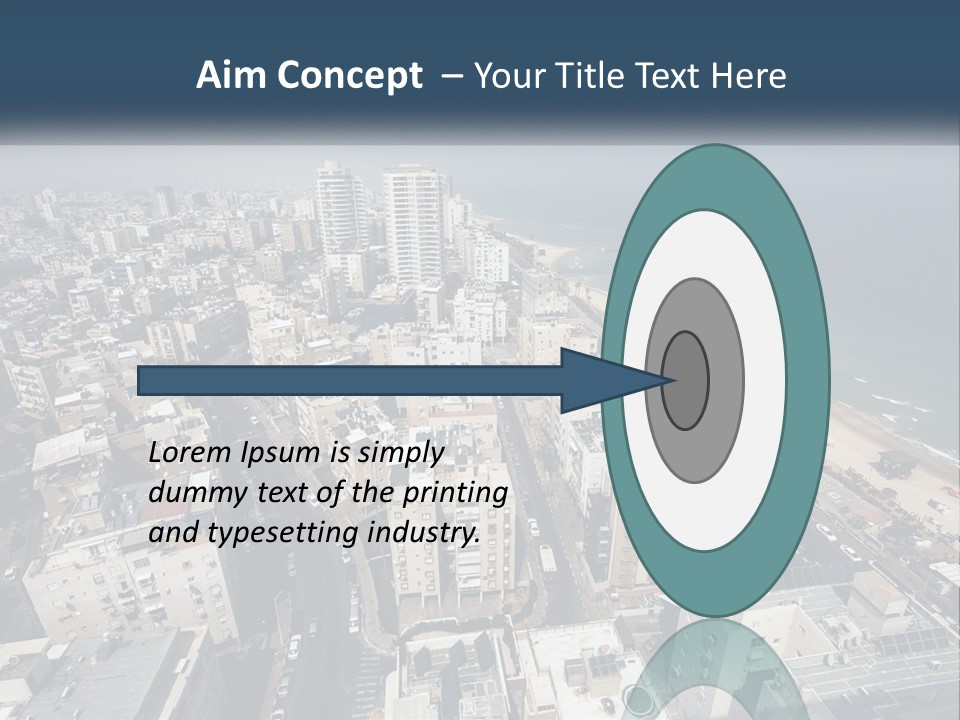 Aim Concept – Your Title Text Here

Lorem Ipsum is simply dummy text of the printing and typesetting industry.